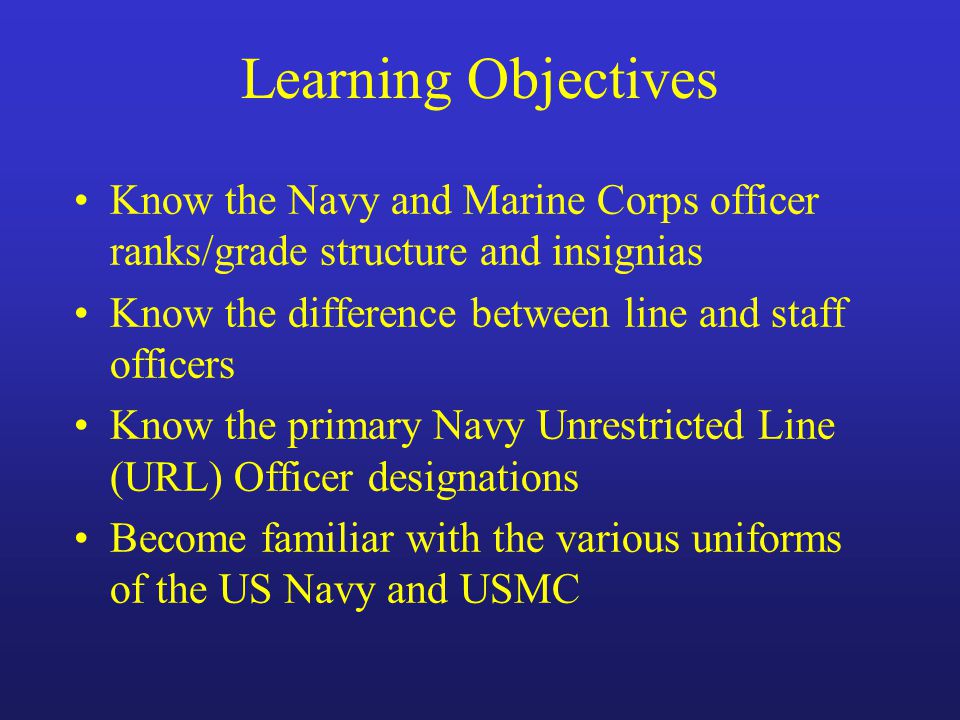 Learning Objectives

• Know the Navy and Marine Corps officer ranks/grade structure and insignias
• Know the difference between line and staff officers
• Know the primary Navy Unrestricted Line (URL) Officer designations
• Become familiar with the various uniforms of the US Navy and USMC